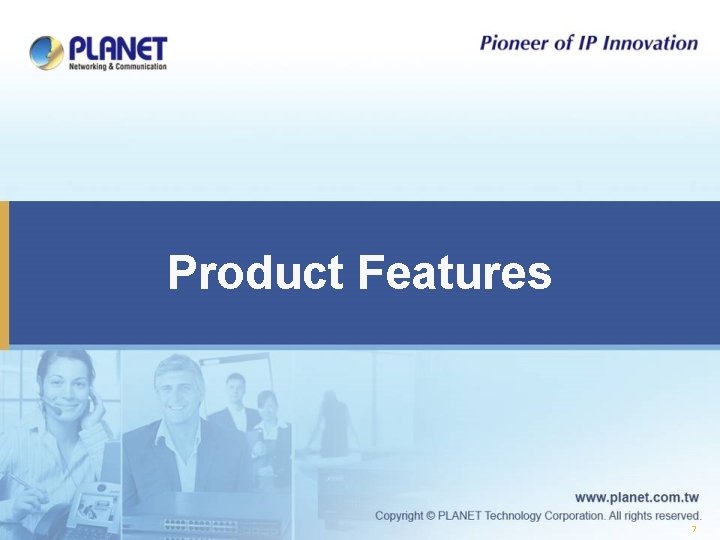 PLANET
Networking & Communication

Pioneer of IP Innovation

Product Features

www.planet.com.tw

Copyright © PLANET Technology Corporation. All rights reserved.

7